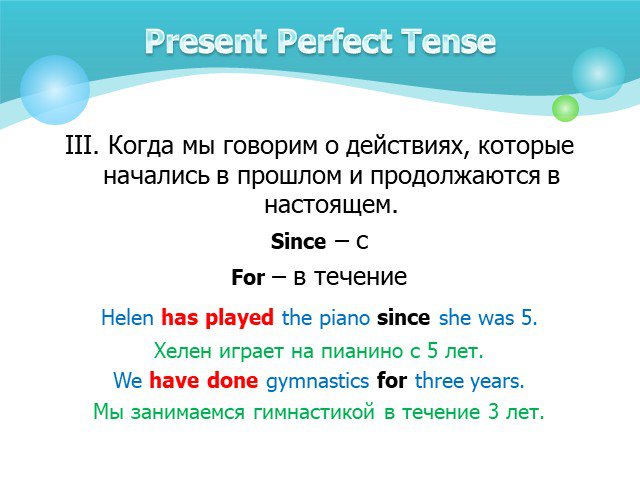 Present Perfect Tense

III. Когда мы говорим о действиях, которые начались в прошлом и продолжаются в настоящем.

Since – с

For – в течение

Helen has played the piano since she was 5.

Хелен играет на пианино с 5 лет.

We have done gymnastics for three years.

Мы занимаемся гимнастикой в течение 3 лет.